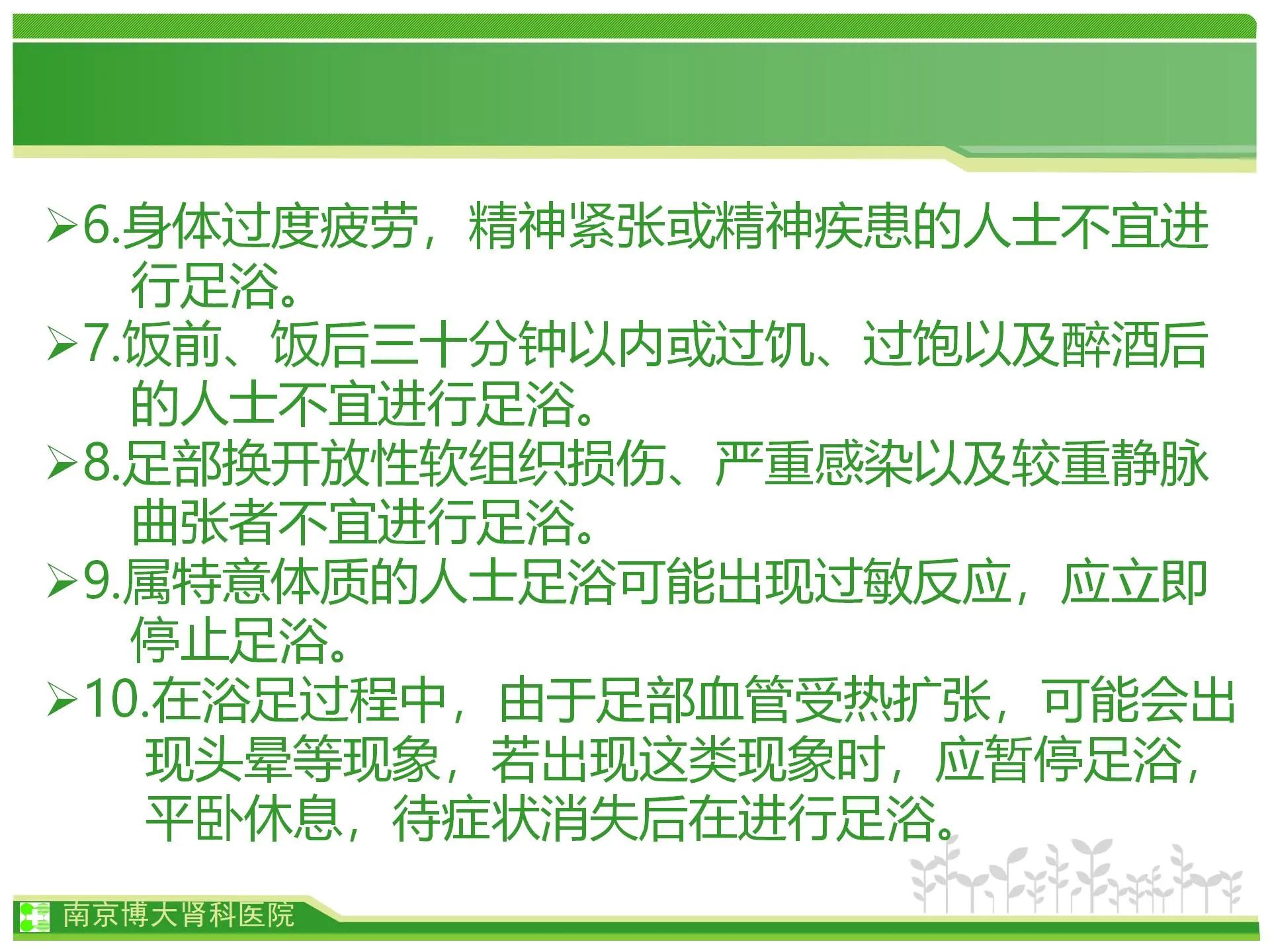 ➢6.身体过度疲劳，精神紧张或精神疾患的人士不宜进行足浴。

➢7.饭前、饭后三十分钟以内或过饥、过饱以及醉酒后的人士不宜进行足浴。

➢8.足部换开放性软组织损伤、严重感染以及较重静脉曲张者不宜进行足浴。

➢9.属特意体质的人士足浴可能出现过敏反应，应立即停止足浴。

➢10.在浴足过程中，由于足部血管受热扩张，可能会出现头晕等现象，若出现这类现象时，应暂停足浴，平卧休息，待症状消失后在进行足浴。

南京博大肾科医院